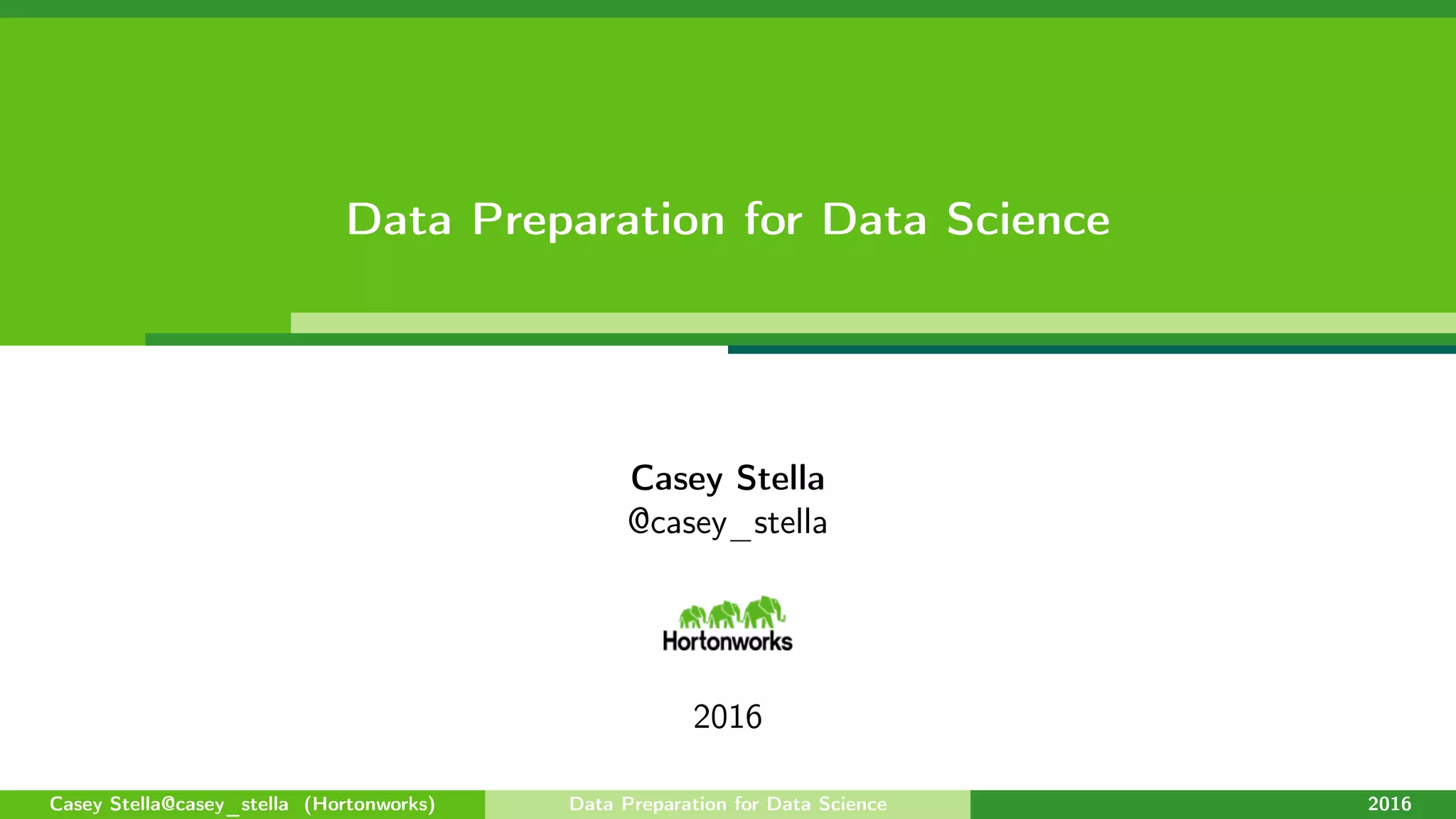 Data Preparation for Data Science

Casey Stella
@casey_stella

Hortonworks

2016

Casey Stella@casey_stella (Hortonworks) Data Preparation for Data Science 2016